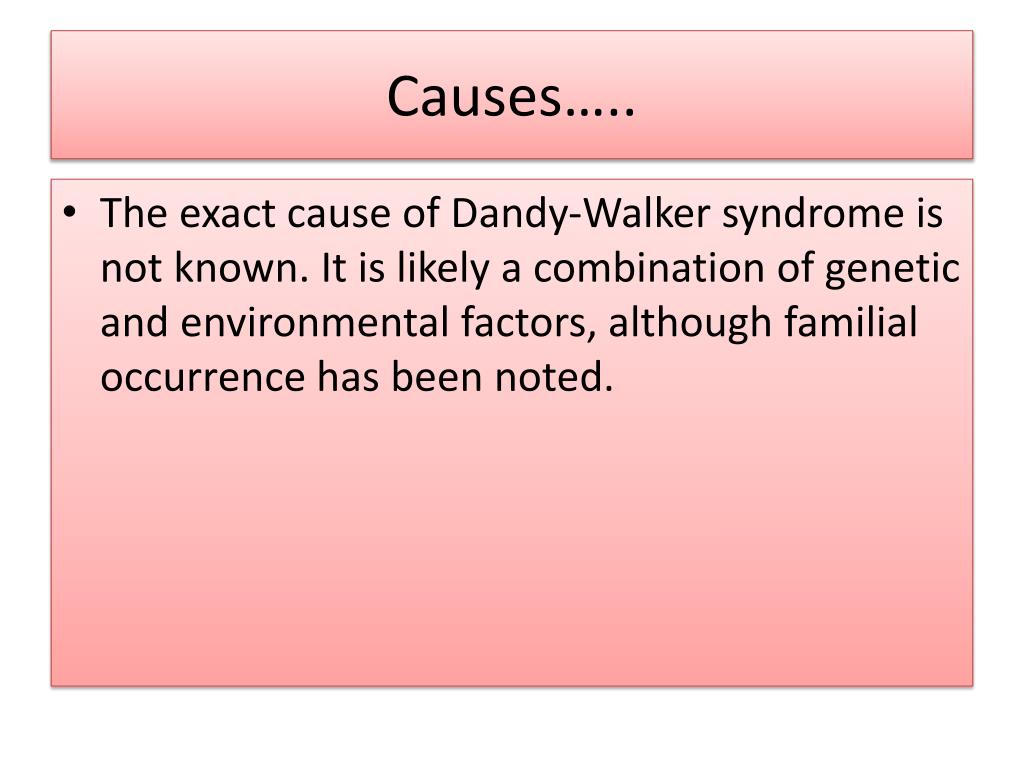 Causes…..

• The exact cause of Dandy-Walker syndrome is not known. It is likely a combination of genetic and environmental factors, although familial occurrence has been noted.